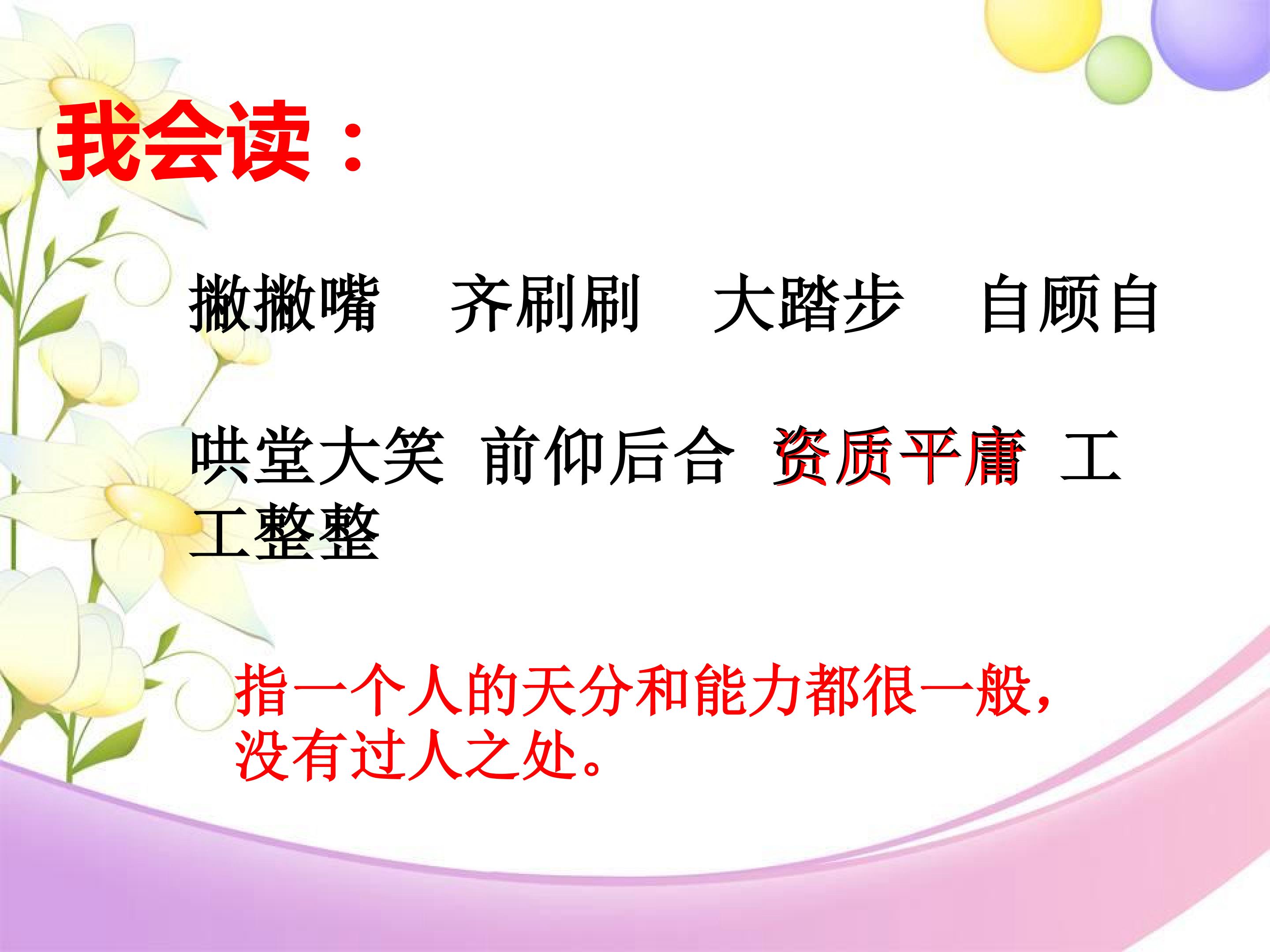 我会读：

撇撇嘴　齐刷刷　大踏步　自顾自

哄堂大笑　前仰后合　资质平庸　工工整整

指一个人的天分和能力都很一般，没有过人之处。